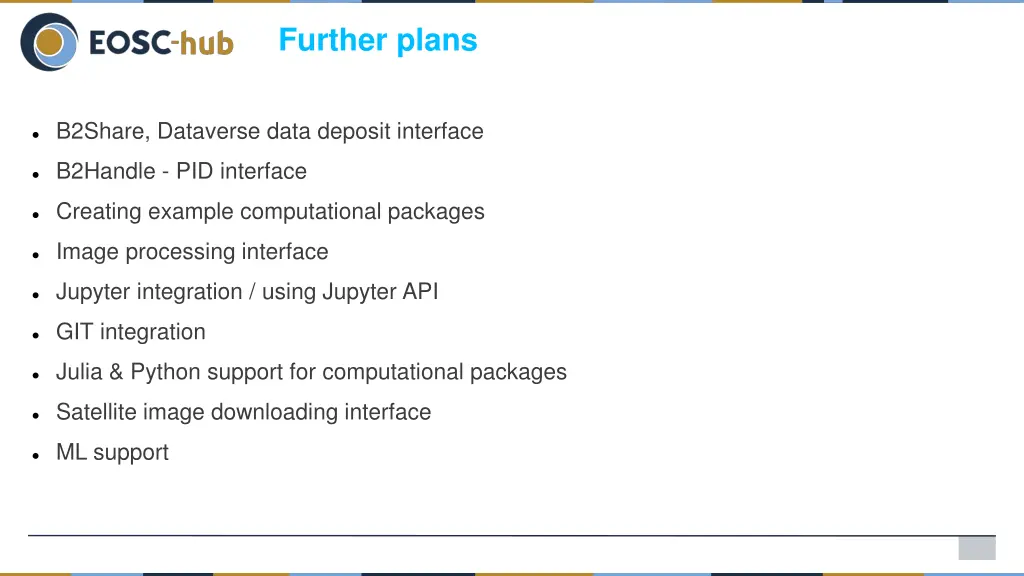 EOSC-hub

Further plans

- B2Share, Dataverse data deposit interface
- B2Handle - PID interface
- Creating example computational packages
- Image processing interface
- Jupyter integration / using Jupyter API
- GIT integration
- Julia & Python support for computational packages
- Satellite image downloading interface
- ML support